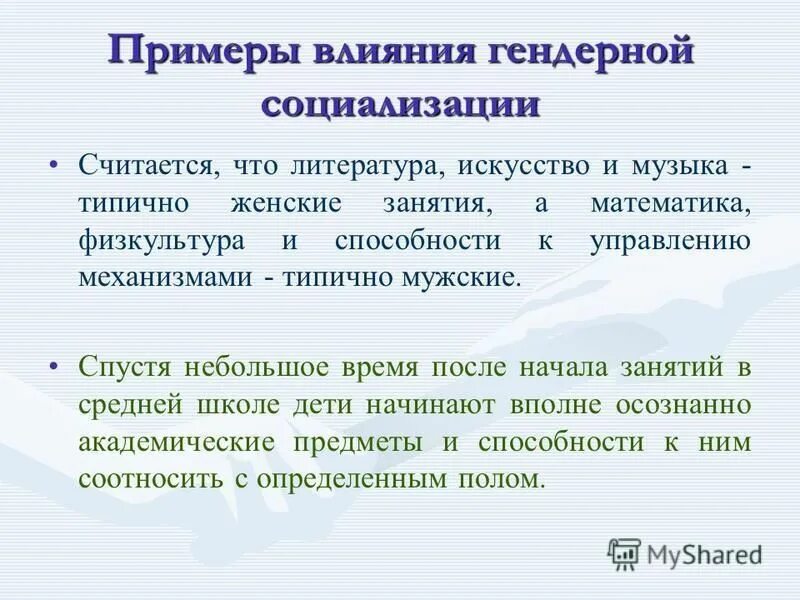 Примеры влияния гендерной социализации

• Считается, что литература, искусство и музыка - типично женские занятия, а математика, физкультура и способности к управлению механизмами - типично мужские.

• Спустя небольшое время после начала занятий в средней школе дети начинают вполне осознанно академические предметы и способности к ним соотносить с определенным полом.

MyShared